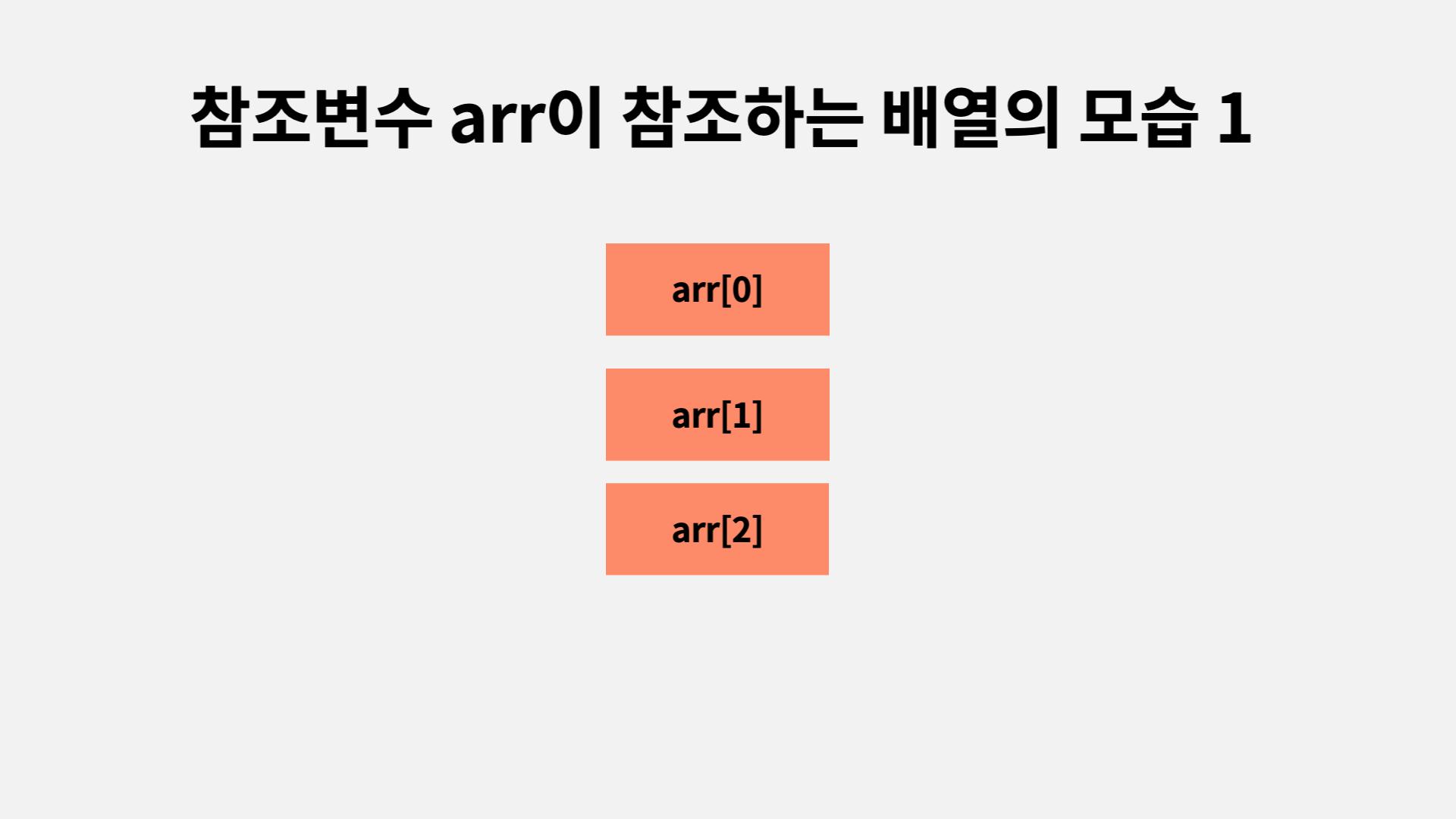 참조변수 arr이 참조하는 배열의 모습 1

arr[0]

arr[1]

arr[2]